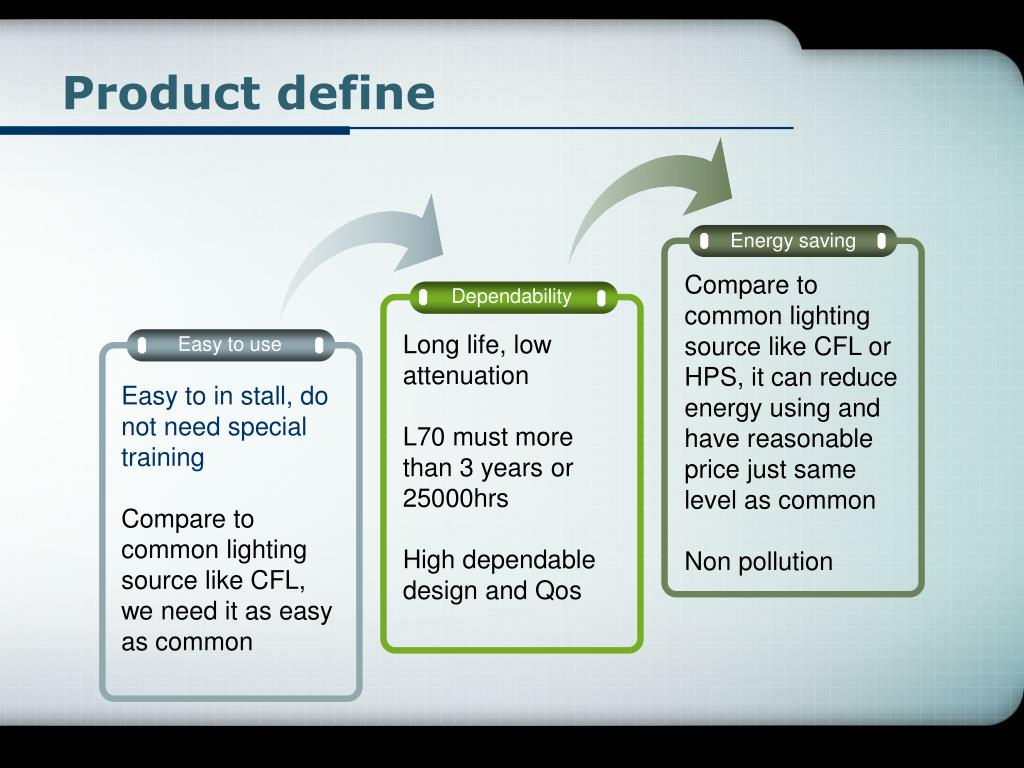 Product define

Easy to use

Easy to in stall, do not need special training

Compare to common lighting source like CFL, we need it as easy as common

Dependability

Long life, low attenuation

L70 must more than 3 years or 25000hrs

High dependable design and Qos

Energy saving

Compare to common lighting source like CFL or HPS, it can reduce energy using and have reasonable price just same level as common

Non pollution